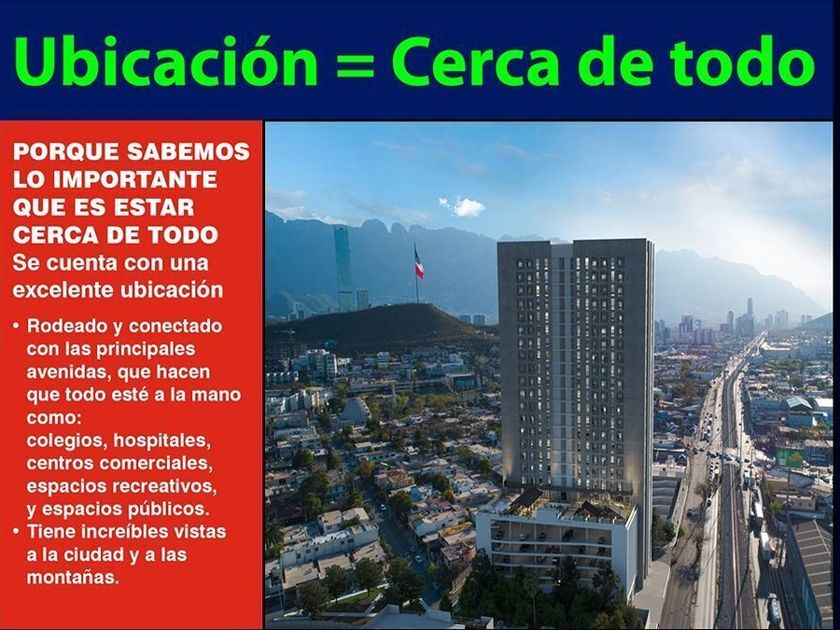 Ubicación = Cerca de todo

PORQUE SABEMOS LO IMPORTANTE QUE ES ESTAR CERCA DE TODO
Se cuenta con una excelente ubicación

• Rodeado y conectado con las principales avenidas, que hacen que todo esté a la mano como: colegios, hospitales, centros comerciales, espacios recreativos, y espacios públicos.
• Tiene increíbles vistas a la ciudad y a las montañas.